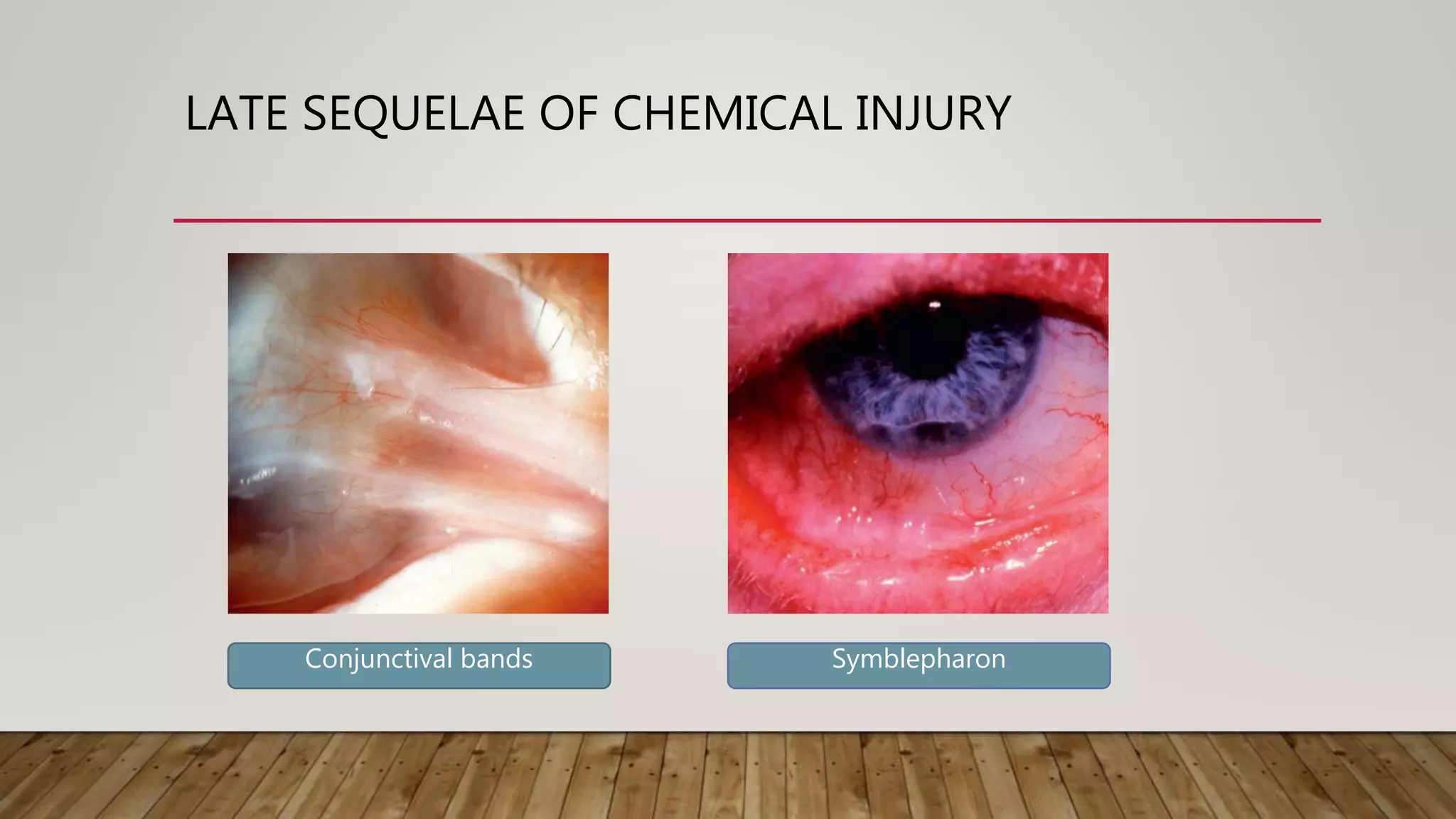 LATE SEQUELAE OF CHEMICAL INJURY

Conjunctival bands

Symblepharon